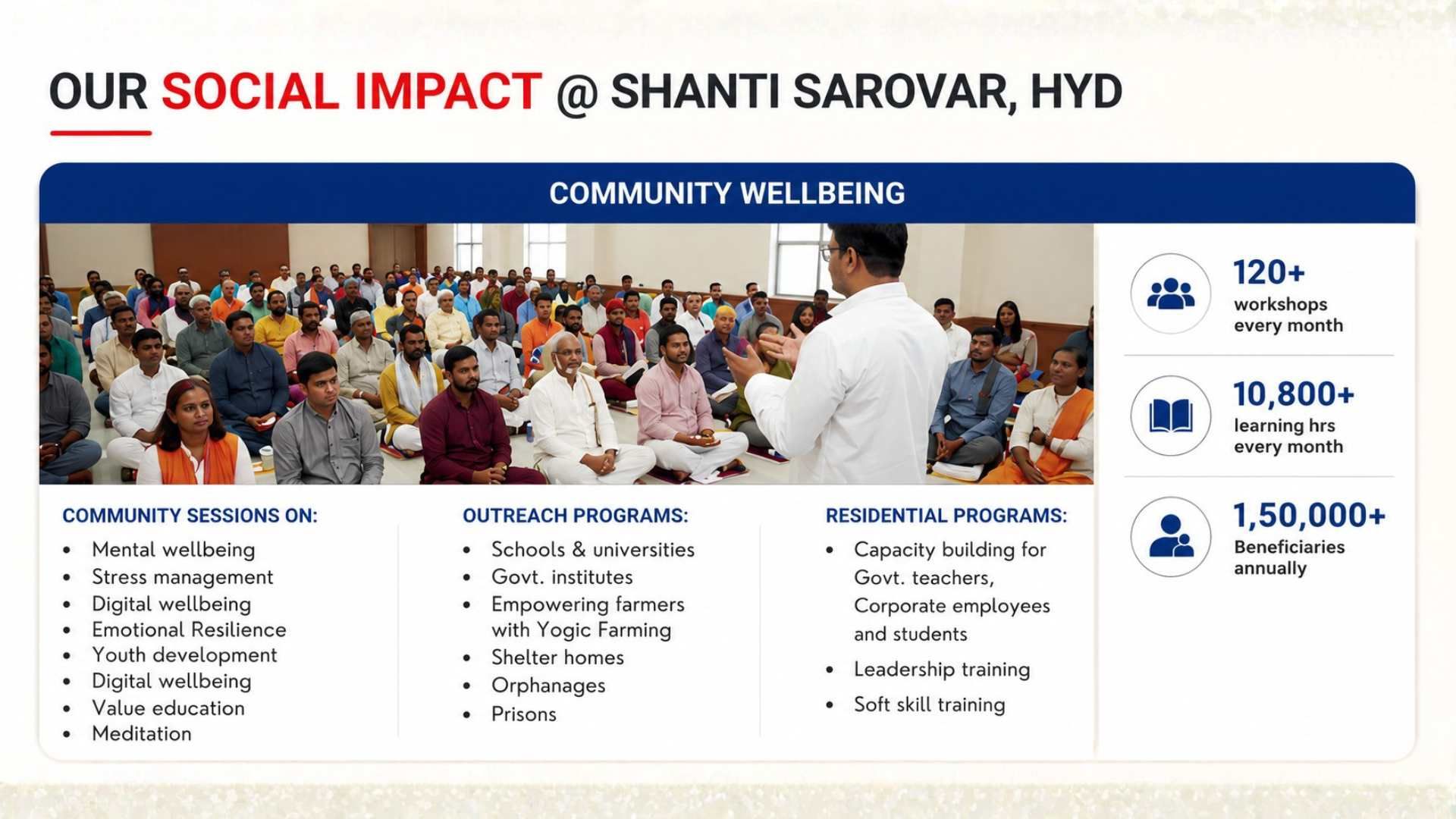 OUR SOCIAL IMPACT @ SHANTI SAROVAR, HYD

COMMUNITY WELLBEING

COMMUNITY SESSIONS ON:
- Mental wellbeing
- Stress management
- Digital wellbeing
- Emotional Resilience
- Youth development
- Digital wellbeing
- Value education
- Meditation

OUTREACH PROGRAMS:
- Schools & universities
- Govt. institutes
- Empowering farmers with Yogic Farming
- Shelter homes
- Orphanages
- Prisons

RESIDENTIAL PROGRAMS:
- Capacity building for Govt. teachers, Corporate employees and students
- Leadership training
- Soft skill training

120+ workshops every month

10,800+ learning hrs every month

1,50,000+ Beneficiaries annually